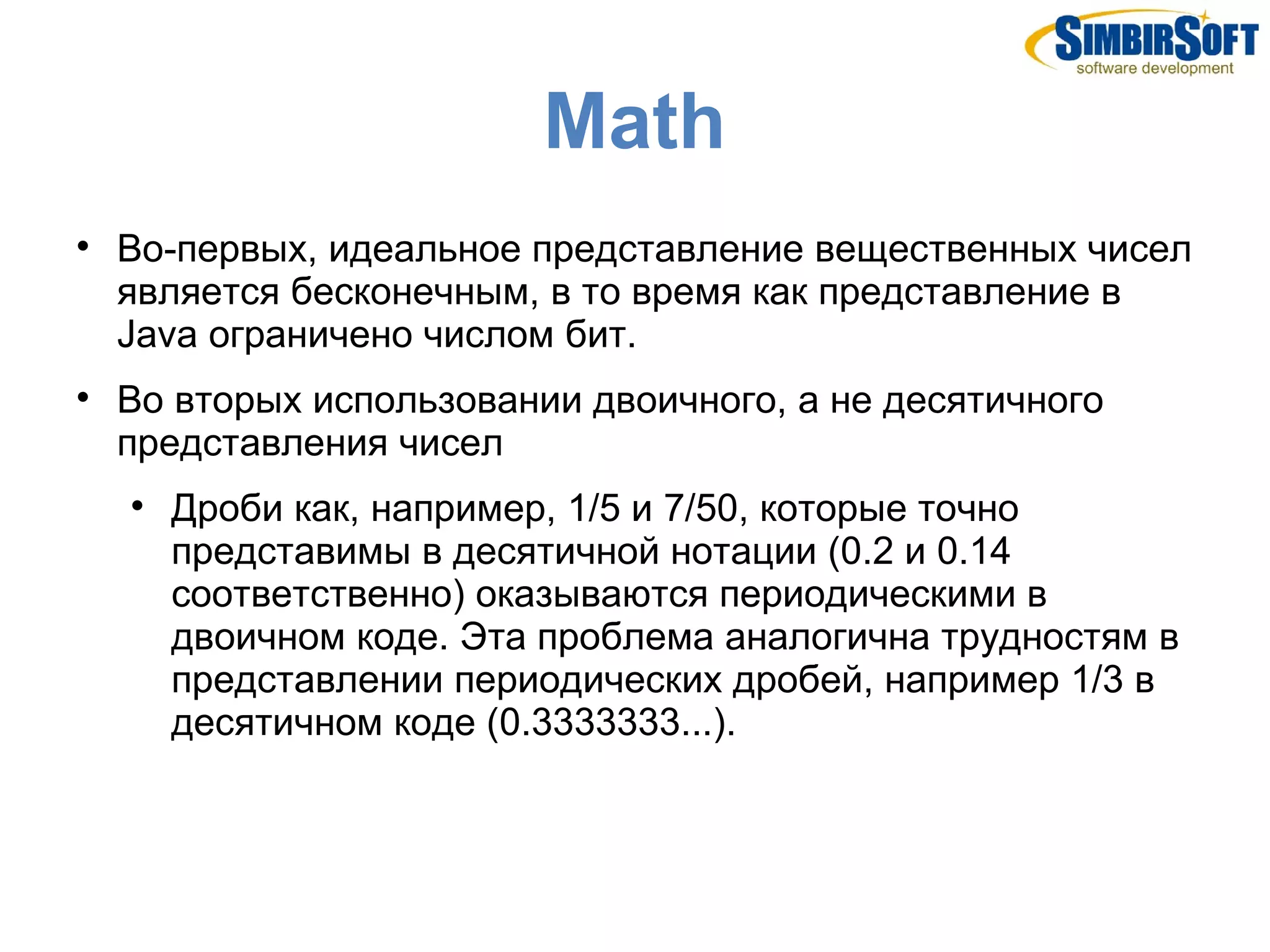 SIMBIRSOFT
software development

Math

• Во-первых, идеальное представление вещественных чисел является бесконечным, в то время как представление в Java ограничено числом бит.

• Во вторых использовании двоичного, а не десятичного представления чисел

• Дроби как, например, 1/5 и 7/50, которые точно представимы в десятичной нотации (0.2 и 0.14 соответственно) оказываются периодическими в двоичном коде. Эта проблема аналогична трудностям в представлении периодических дробей, например 1/3 в десятичном коде (0.3333333...).